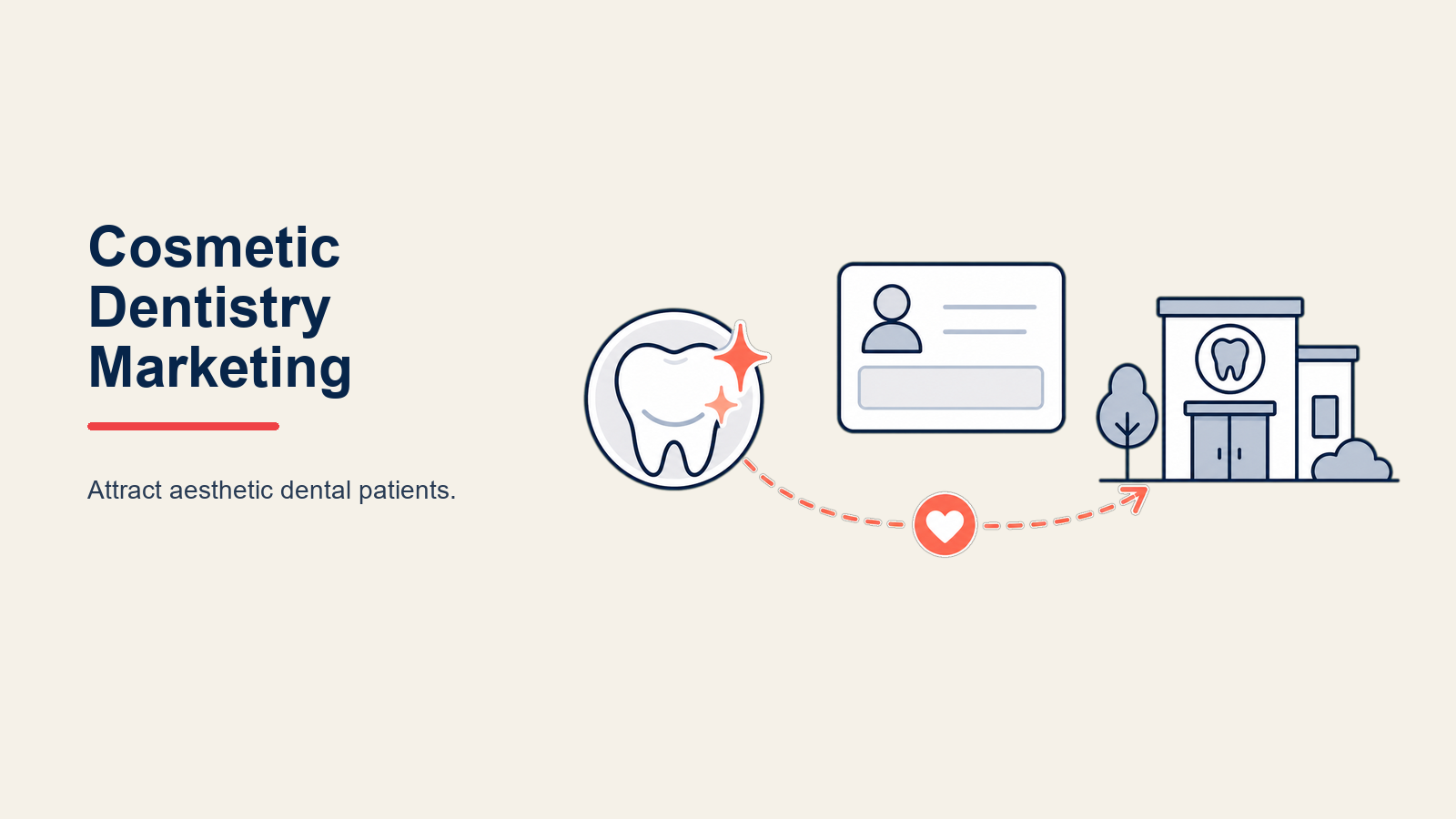 Cosmetic Dentistry Marketing

Attract aesthetic dental patients.